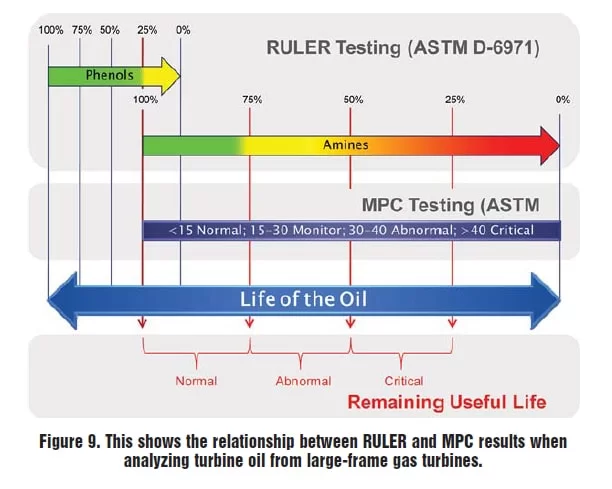 100% 75% 50% 25% 0%

RULER Testing (ASTM D-6971)

Phenols

100% 75% 50% 25% 0%

Amines

MPC Testing (ASTM

<15 Normal; 15-30 Monitor; 30-40 Abnormal; >40 Critical

Life of the Oil

Normal Abnormal Critical

Remaining Useful Life

Figure 9. This shows the relationship between RULER and MPC results when analyzing turbine oil from large-frame gas turbines.